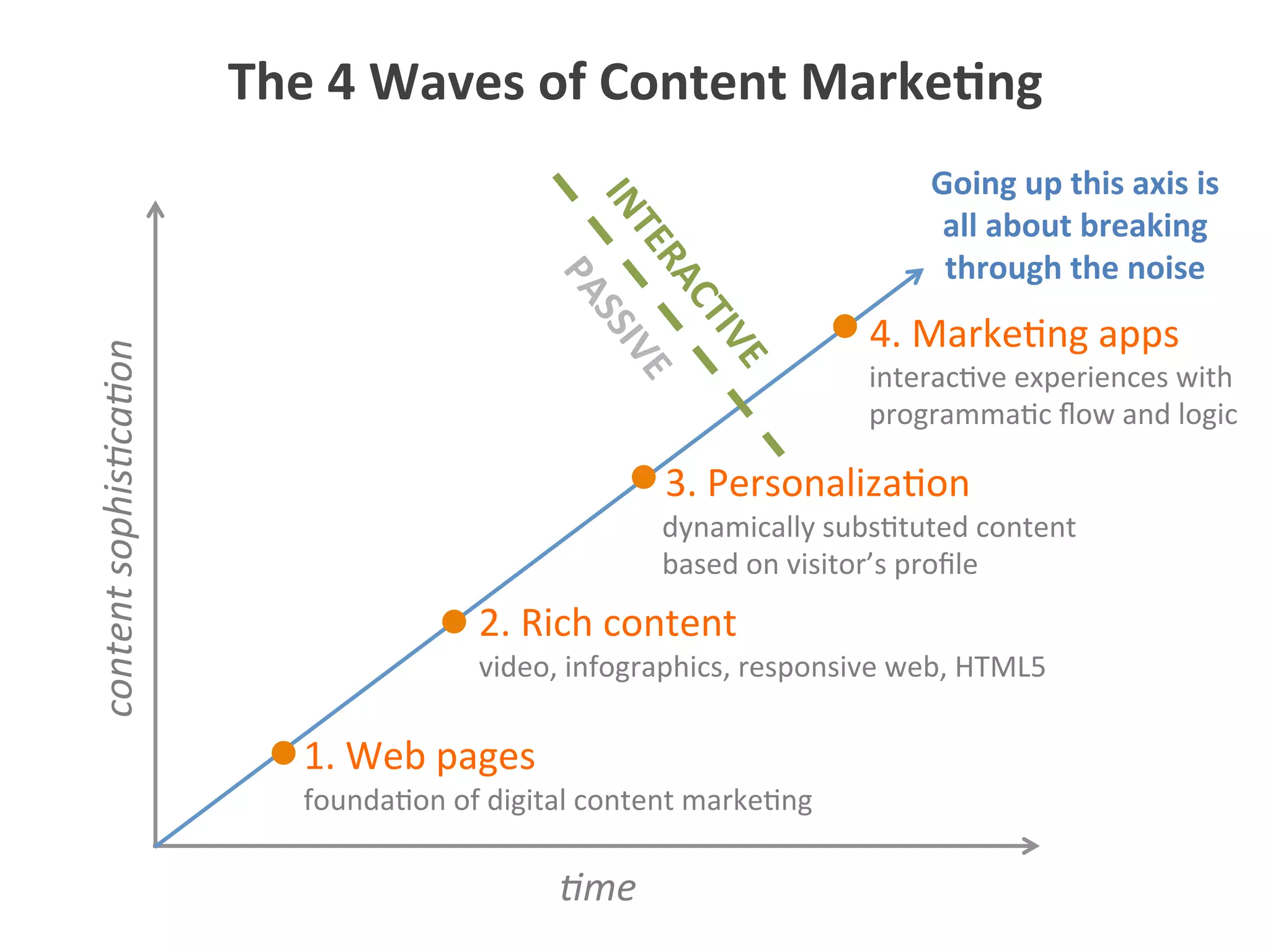 The 4 Waves of Content Marketing

Going up this axis is all about breaking through the noise

INTERACTIVE

PASSIVE

content sophistication

4. Marketing apps
interactive experiences with programmatic flow and logic

3. Personalization
dynamically substituted content based on visitor's profile

2. Rich content
video, infographics, responsive web, HTML5

1. Web pages
foundation of digital content marketing

time